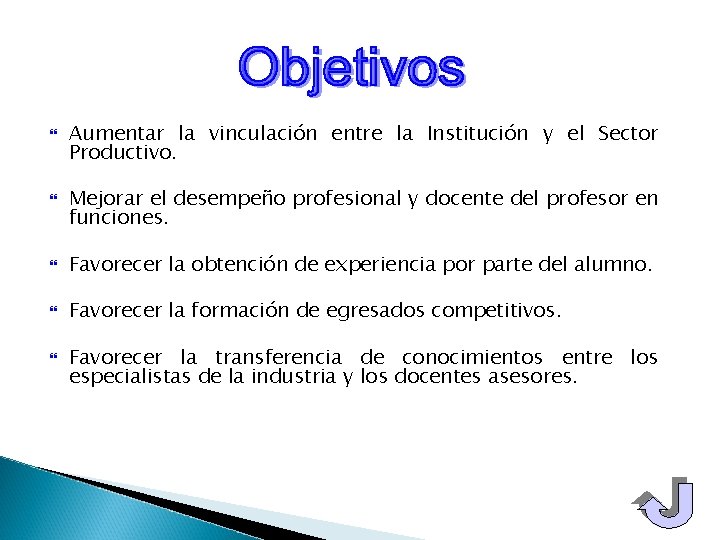 Objetivos

Aumentar la vinculación entre la Institución y el Sector Productivo.

Mejorar el desempeño profesional y docente del profesor en funciones.

Favorecer la obtención de experiencia por parte del alumno.

Favorecer la formación de egresados competitivos.

Favorecer la transferencia de conocimientos entre los especialistas de la industria y los docentes asesores.